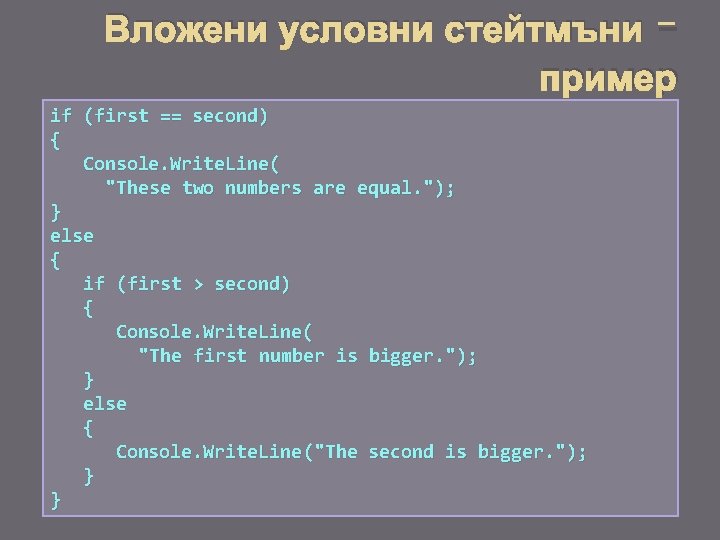 Вложени условни стейтмъни – пример

if (first == second)
{
   Console.WriteLine(
     "These two numbers are equal.");
}
else
{
   if (first > second)
   {
      Console.WriteLine(
        "The first number is bigger.");
   }
   else
   {
      Console.WriteLine("The second is bigger.");
   }
}